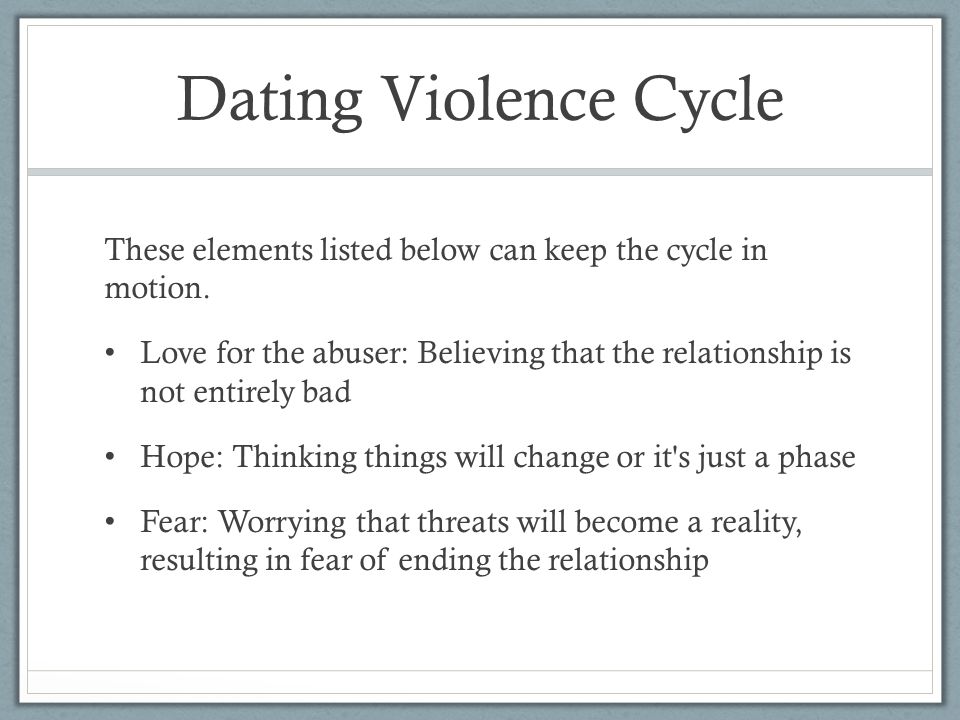 Dating Violence Cycle

These elements listed below can keep the cycle in motion.

• Love for the abuser: Believing that the relationship is not entirely bad

• Hope: Thinking things will change or it's just a phase

• Fear: Worrying that threats will become a reality, resulting in fear of ending the relationship